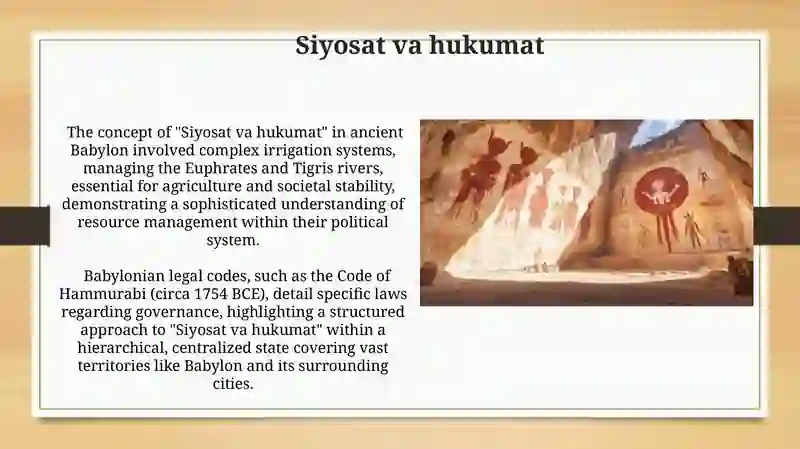 Siyosat va hukumat

The concept of "Siyosat va hukumat" in ancient Babylon involved complex irrigation systems, managing the Euphrates and Tigris rivers, essential for agriculture and societal stability, demonstrating a sophisticated understanding of resource management within their political system.

Babylonian legal codes, such as the Code of Hammurabi (circa 1754 BCE), detail specific laws regarding governance, highlighting a structured approach to "Siyosat va hukumat" within a hierarchical, centralized state covering vast territories like Babylon and its surrounding cities.